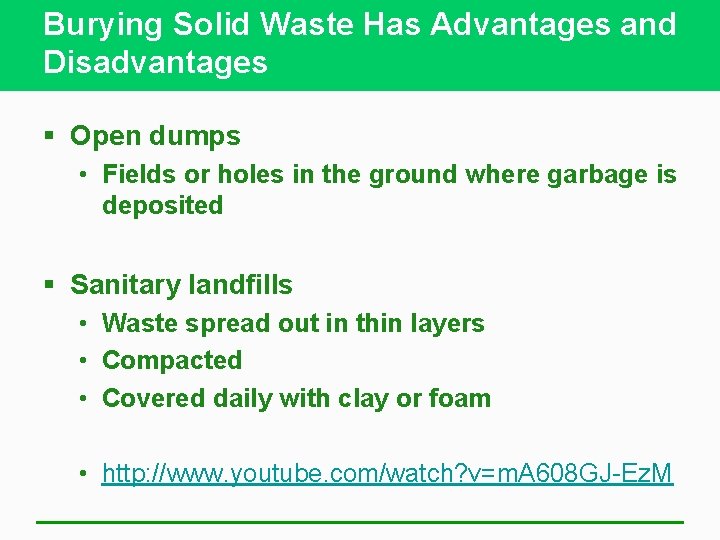 Burying Solid Waste Has Advantages and Disadvantages

▪ Open dumps
• Fields or holes in the ground where garbage is deposited

▪ Sanitary landfills
• Waste spread out in thin layers
• Compacted
• Covered daily with clay or foam

• http://www.youtube.com/watch?v=mA608GJ-EzM